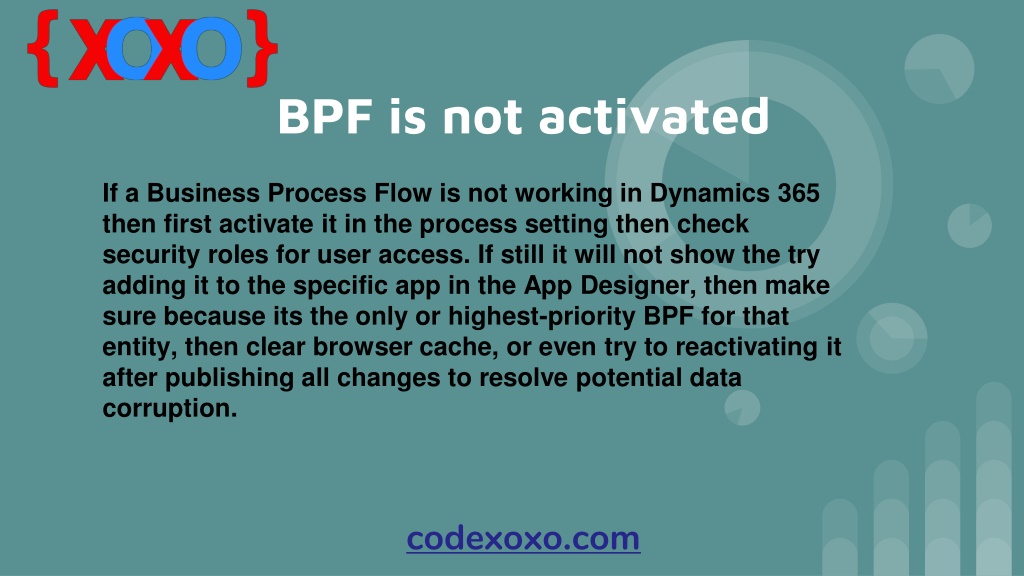 {XOXO}

BPF is not activated

If a Business Process Flow is not working in Dynamics 365 then first activate it in the process setting then check security roles for user access. If still it will not show the try adding it to the specific app in the App Designer, then make sure because its the only or highest-priority BPF for that entity, then clear browser cache, or even try to reactivating it after publishing all changes to resolve potential data corruption.

codexoxo.com